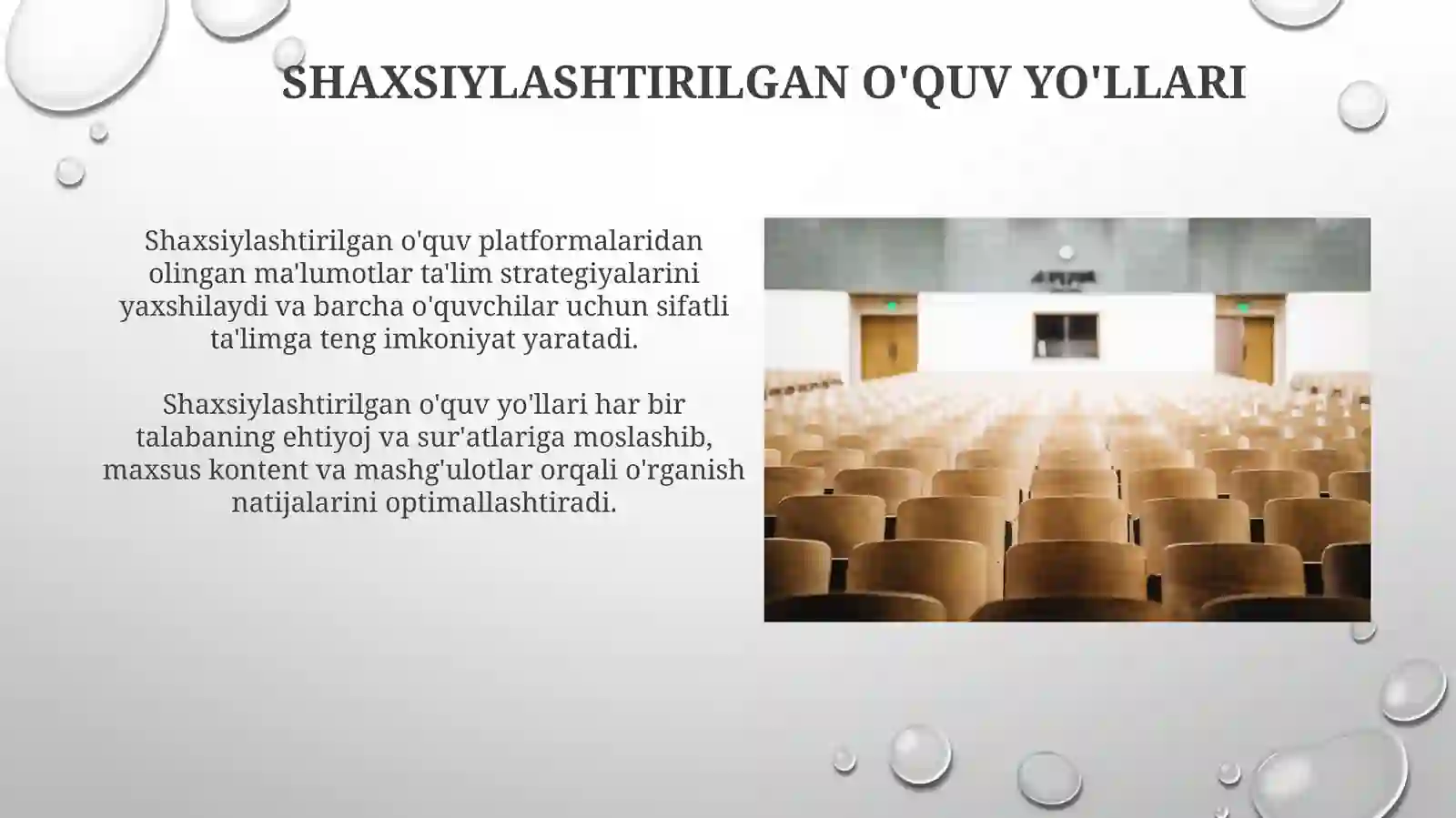 SHAXSIYLASHTIRILGAN O'QUV YO'LLARI

Shaxsiylashtirilgan o'quv platformalaridan olingan ma'lumotlar ta'lim strategiyalarini yaxshilaydi va barcha o'quvchilar uchun sifatli ta'limga teng imkoniyat yaratadi.

Shaxsiylashtirilgan o'quv yo'llari har bir talabaning ehtiyoj va sur'atlariga moslashib, maxsus kontent va mashg'ulotlar orqali o'rganish natijalarini optimallashtiradi.